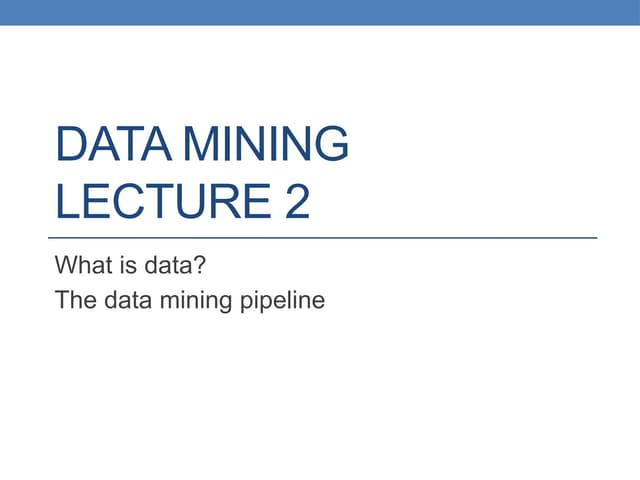 DATA MINING
LECTURE 2

What is data?
The data mining pipeline